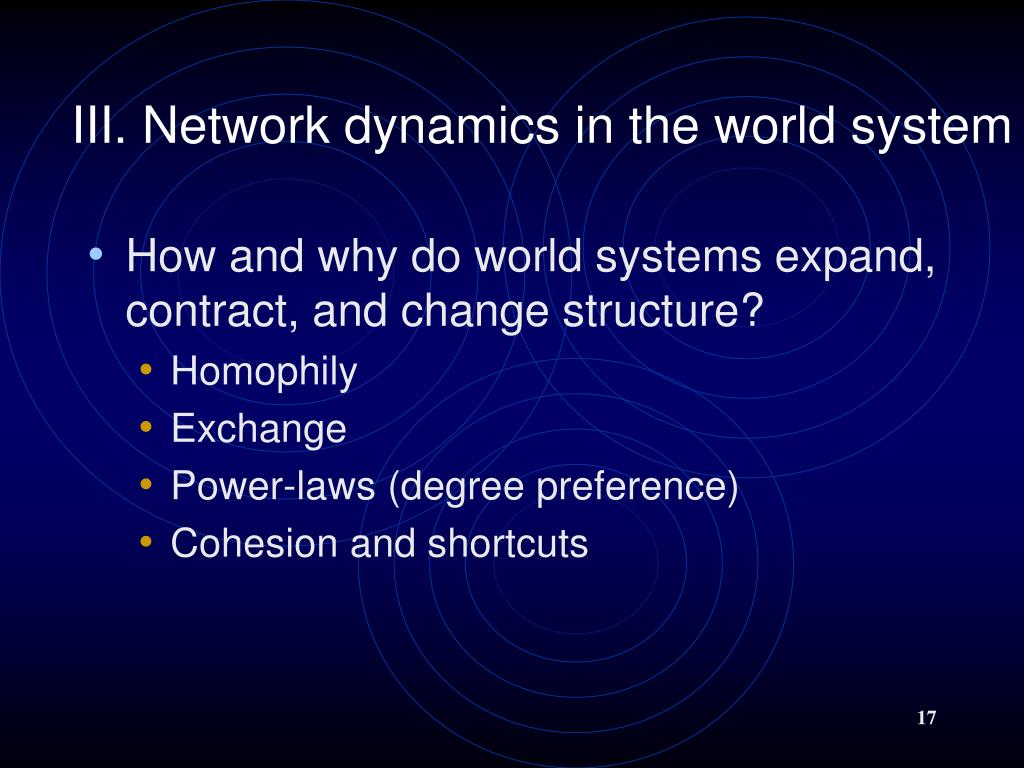 III. Network dynamics in the world system

• How and why do world systems expand, contract, and change structure?
  • Homophily
  • Exchange
  • Power-laws (degree preference)
  • Cohesion and shortcuts

17